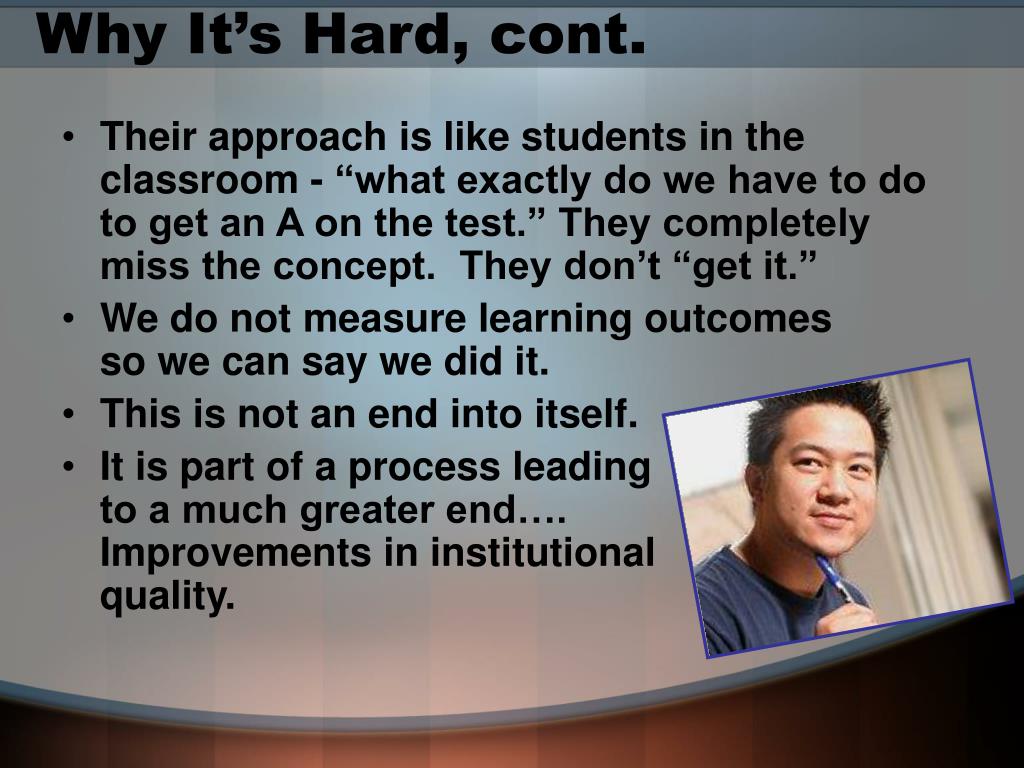 Why It’s Hard, cont.

• Their approach is like students in the classroom - “what exactly do we have to do to get an A on the test.” They completely miss the concept. They don’t “get it.”
• We do not measure learning outcomes so we can say we did it.
• This is not an end into itself.
• It is part of a process leading to a much greater end…. Improvements in institutional quality.